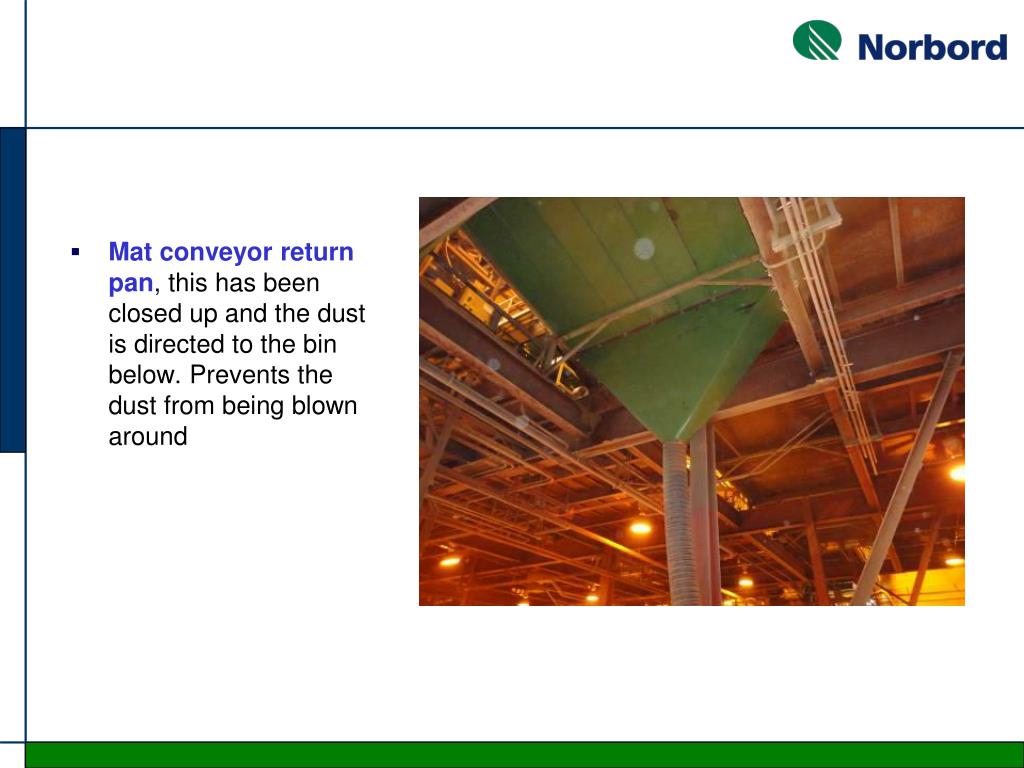 Norbord

▪ Mat conveyor return pan, this has been closed up and the dust is directed to the bin below. Prevents the dust from being blown around